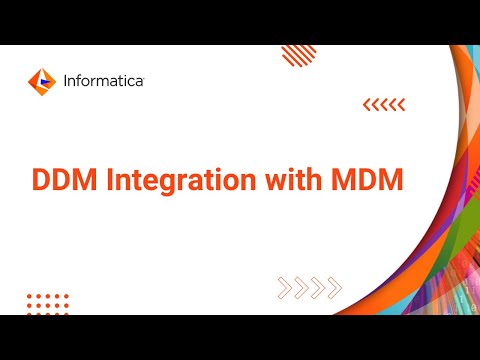 Informatica

DDM Integration with MDM